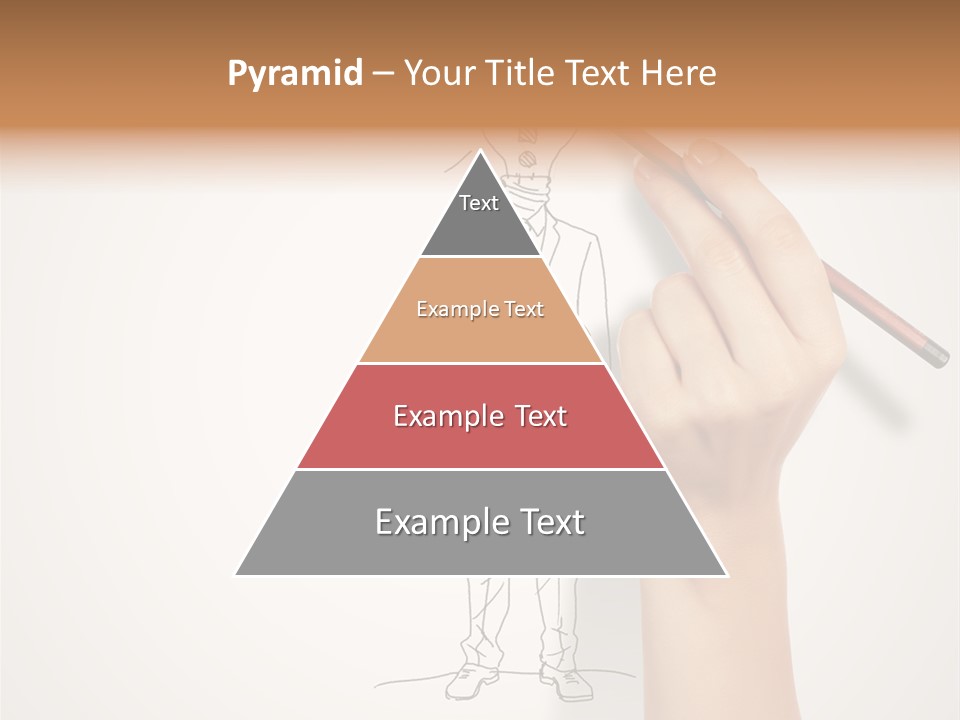 Pyramid – Your Title Text Here

Text

Example Text

Example Text

Example Text